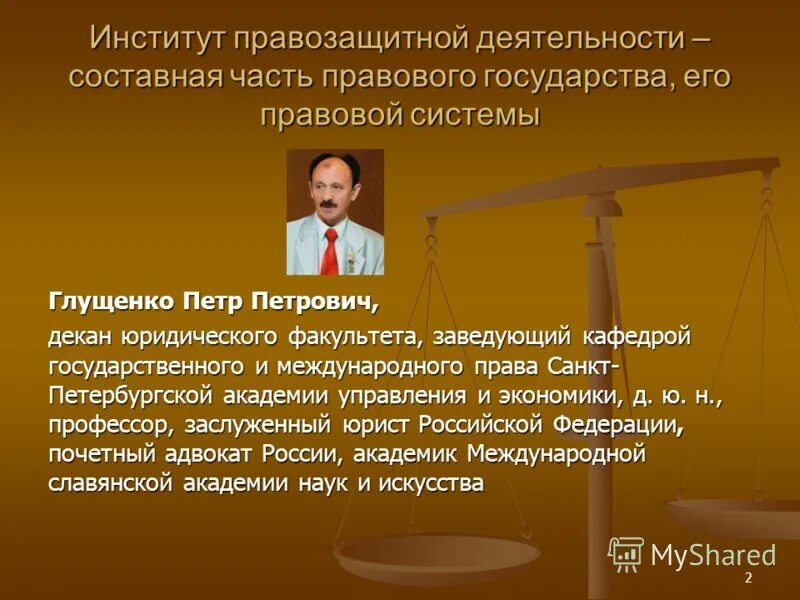 Институт правозащитной деятельности – составная часть правового государства, его правовой системы

Глущенко Петр Петрович,

декан юридического факультета, заведующий кафедрой государственного и международного права Санкт-Петербургской академии управления и экономики, д. ю. н., профессор, заслуженный юрист Российской Федерации, почетный адвокат России, академик Международной славянской академии наук и искусства

MyShared

2